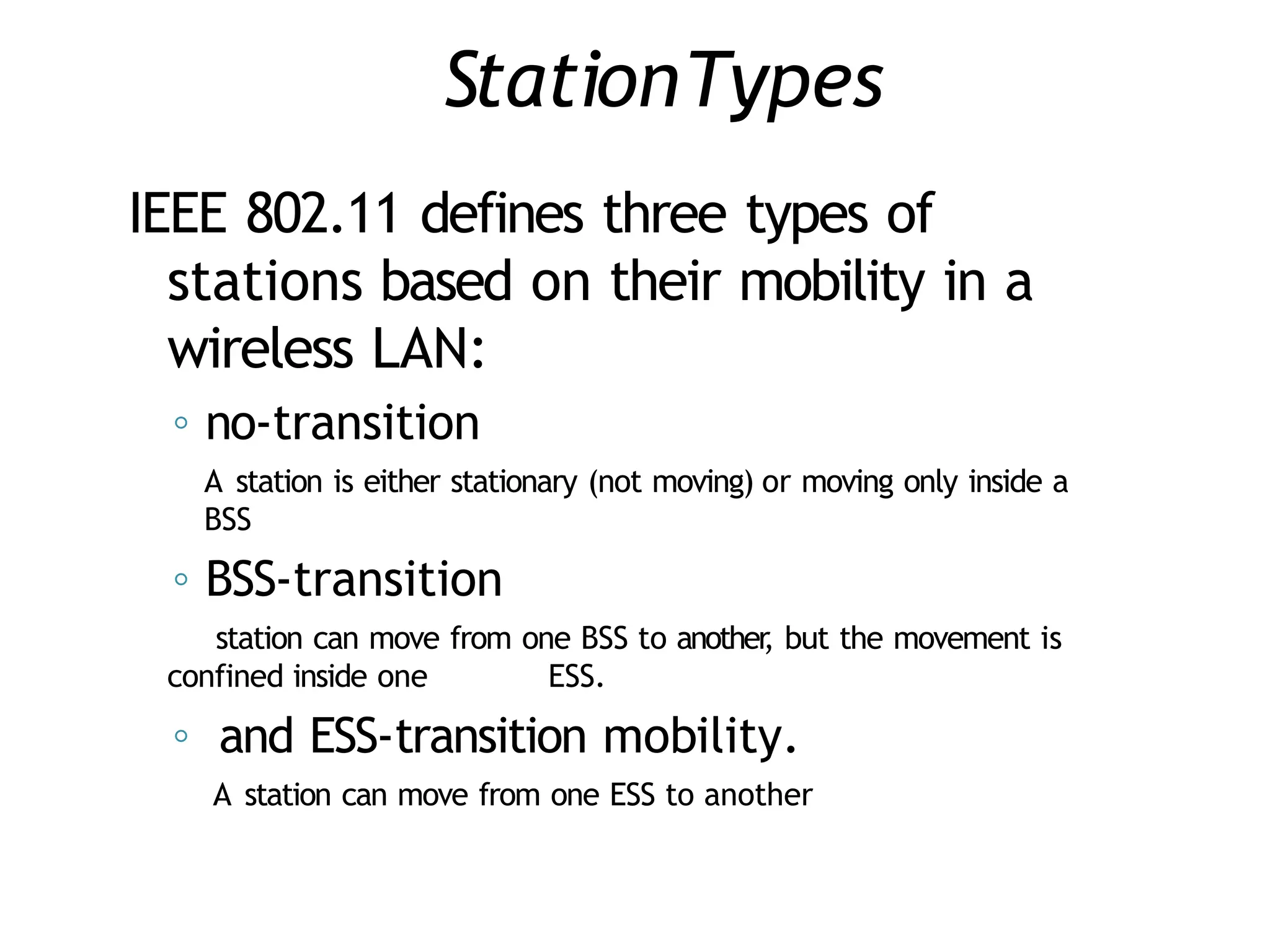 StationTypes

IEEE 802.11 defines three types of stations based on their mobility in a wireless LAN:

◦ no-transition

A station is either stationary (not moving) or moving only inside a BSS

◦ BSS-transition

station can move from one BSS to another, but the movement is confined inside one ESS.

◦ and ESS-transition mobility.

A station can move from one ESS to another